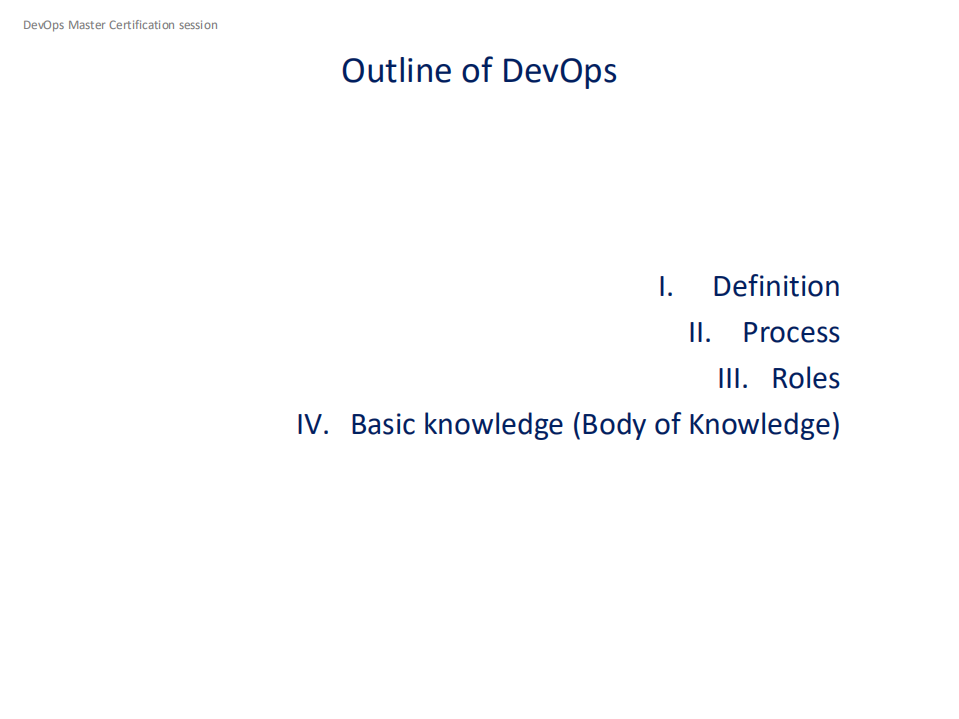 DevOps Master Certification session

Outline of DevOps

I. Definition
II. Process
III. Roles
IV. Basic knowledge (Body of Knowledge)